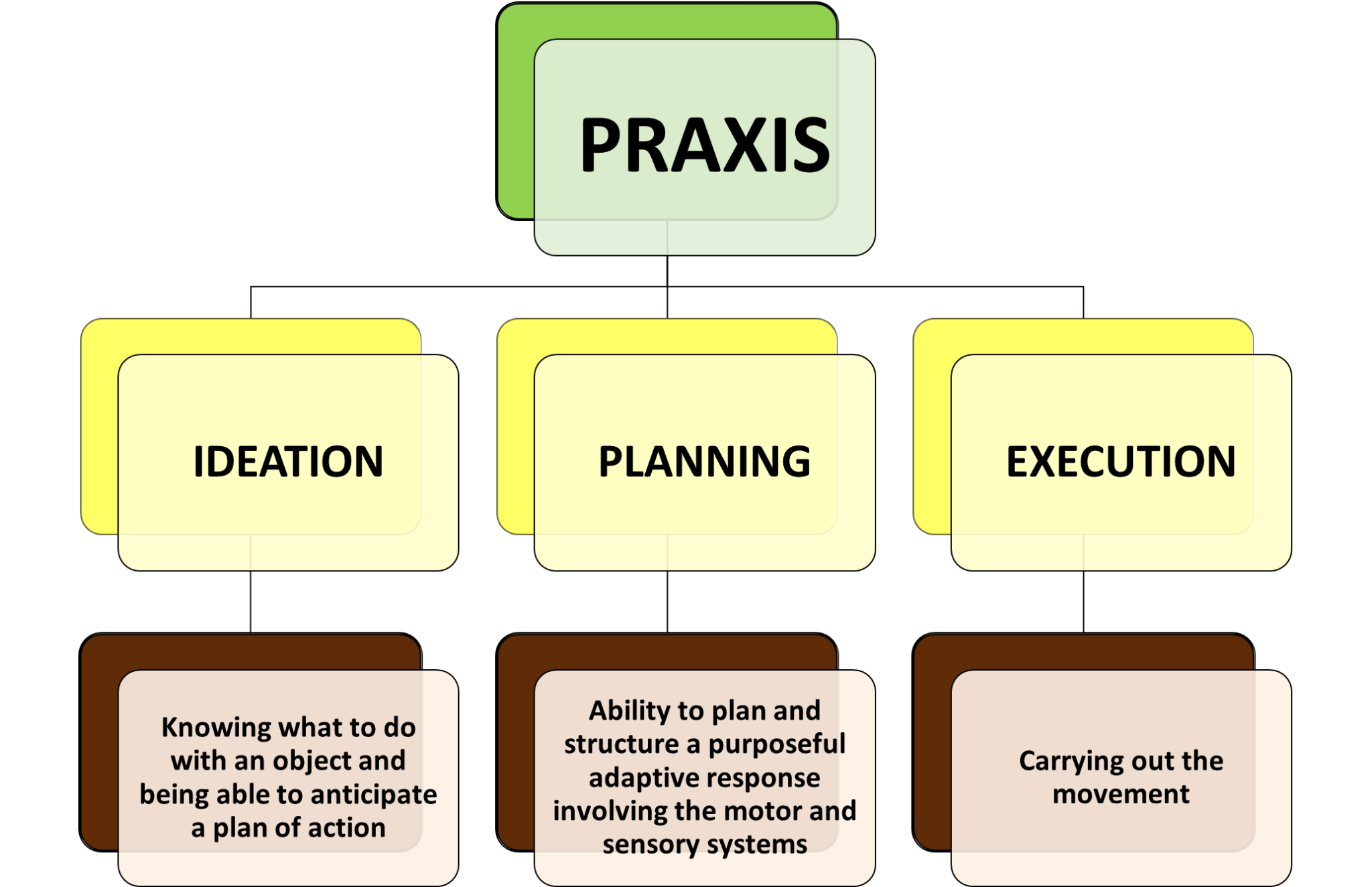 PRAXIS

IDEATION

PLANNING

EXECUTION

Knowing what to do with an object and being able to anticipate a plan of action

Ability to plan and structure a purposeful adaptive response involving the motor and sensory systems

Carrying out the movement